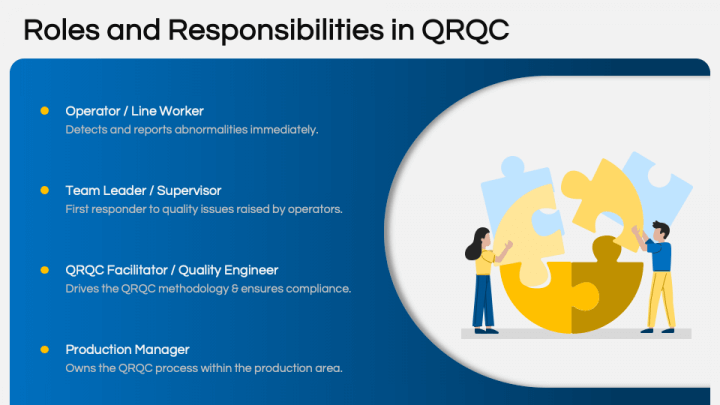 Roles and Responsibilities in QRQC

Operator / Line Worker
Detects and reports abnormalities immediately.

Team Leader / Supervisor
First responder to quality issues raised by operators.

QRQC Facilitator / Quality Engineer
Drives the QRQC methodology & ensures compliance.

Production Manager
Owns the QRQC process within the production area.